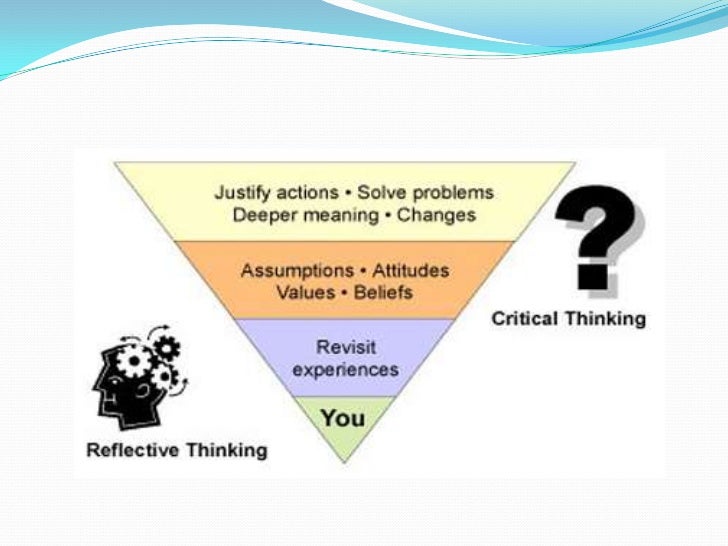 Justify actions • Solve problems
Deeper meaning • Changes

Assumptions • Attitudes
Values • Beliefs

Revisit
experiences

You

?

Critical Thinking

Reflective Thinking